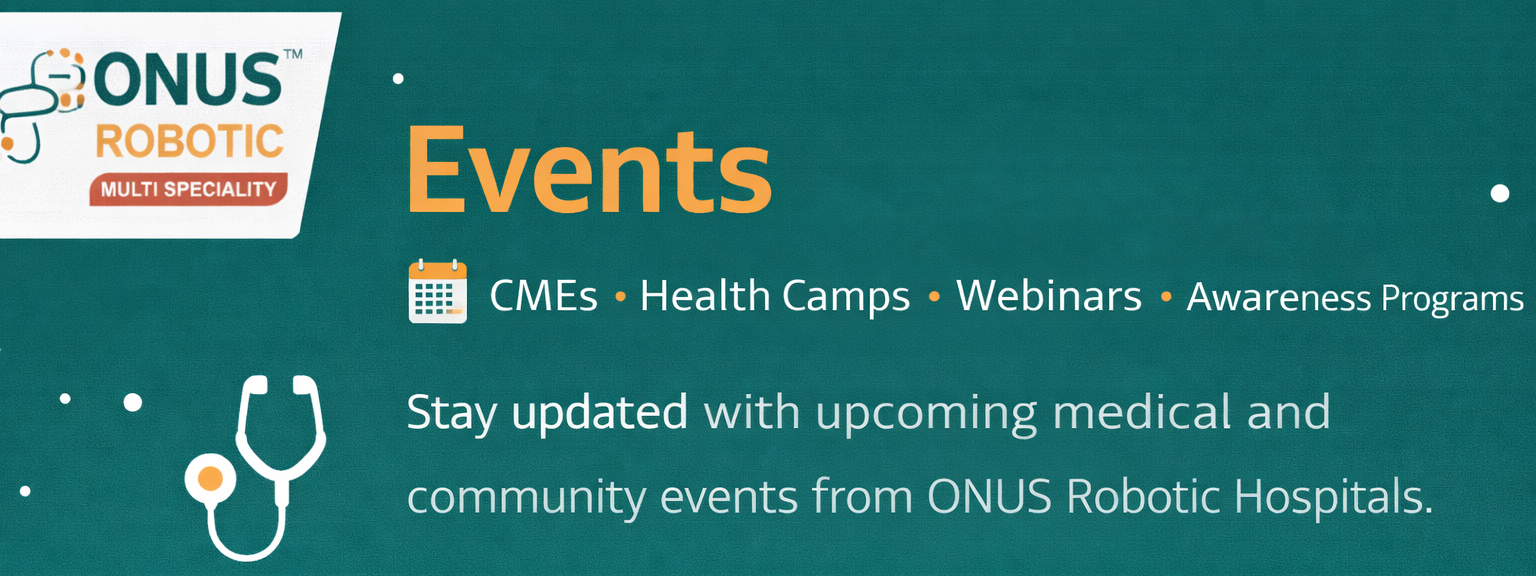 ONUS™
ROBOTIC
MULTI SPECIALITY

Events

CMEs • Health Camps • Webinars • Awareness Programs

Stay updated with upcoming medical and community events from ONUS Robotic Hospitals.